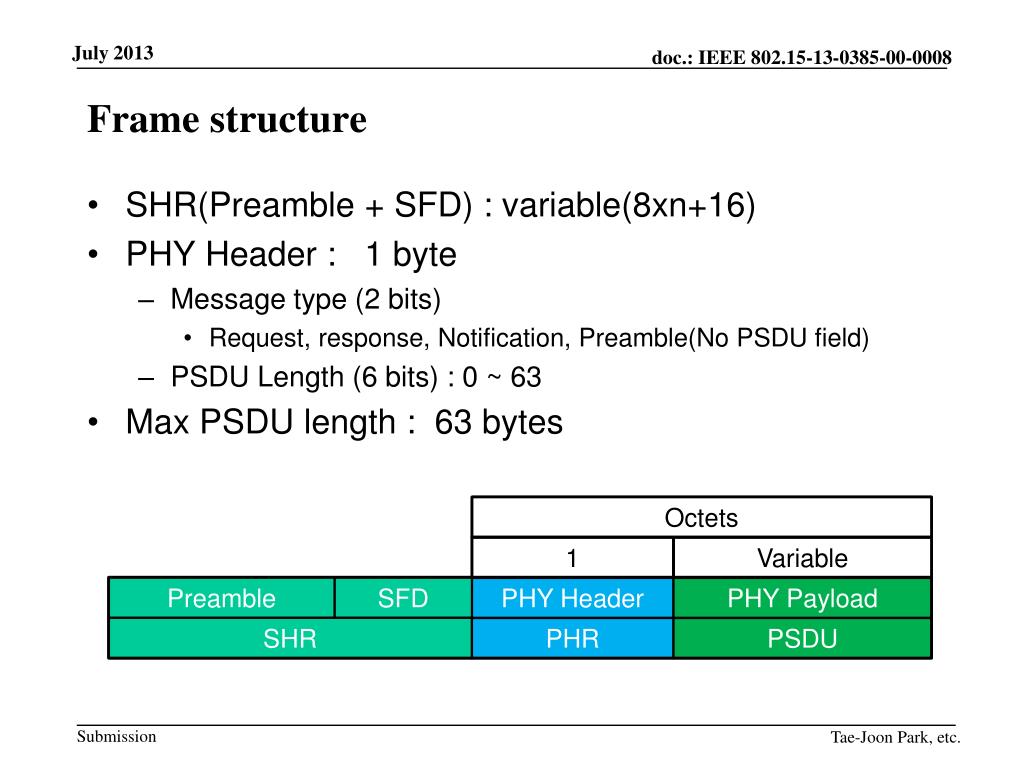 July 2013

doc.: IEEE 802.15-13-0385-00-0008

Frame structure

• SHR(Preamble + SFD) : variable(8xn+16)
• PHY Header : 1 byte
– Message type (2 bits)
• Request, response, Notification, Preamble(No PSDU field)
– PSDU Length (6 bits) : 0 ~ 63
• Max PSDU length : 63 bytes

| | | Octets | |
|---|---|---|---|
| | | 1 | Variable |
| Preamble | SFD | PHY Header | PHY Payload |
| SHR | | PHR | PSDU |

Submission

Tae-Joon Park, etc.